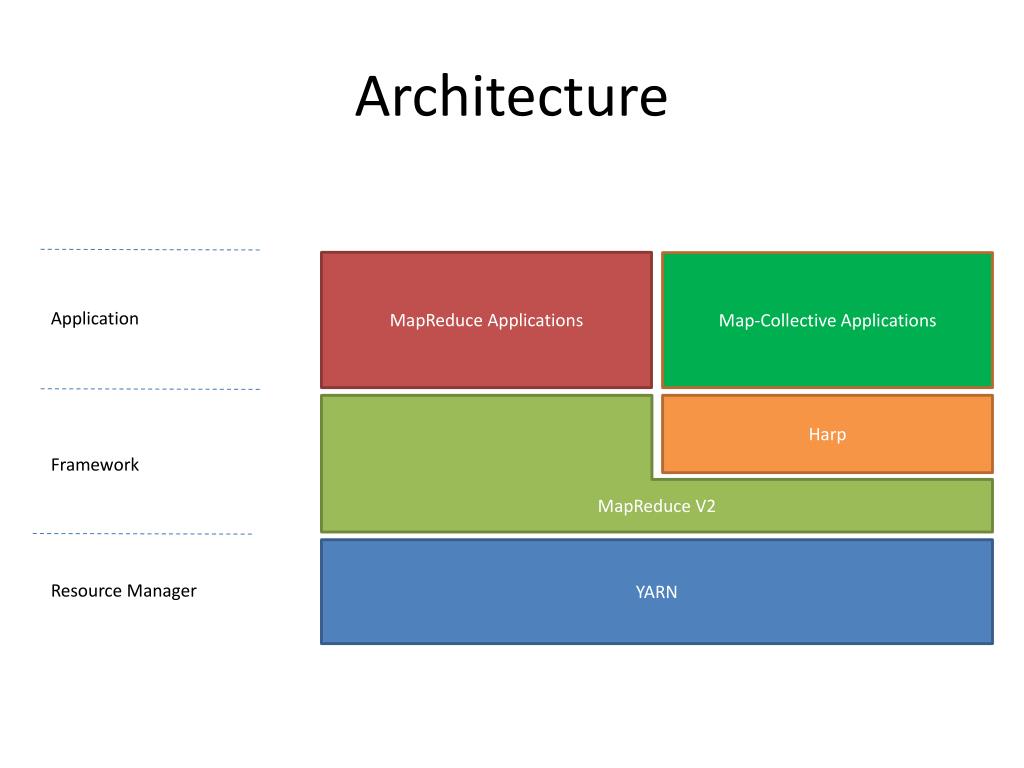 Architecture

Application

MapReduce Applications

Map-Collective Applications

Framework

Harp

MapReduce V2

Resource Manager

YARN